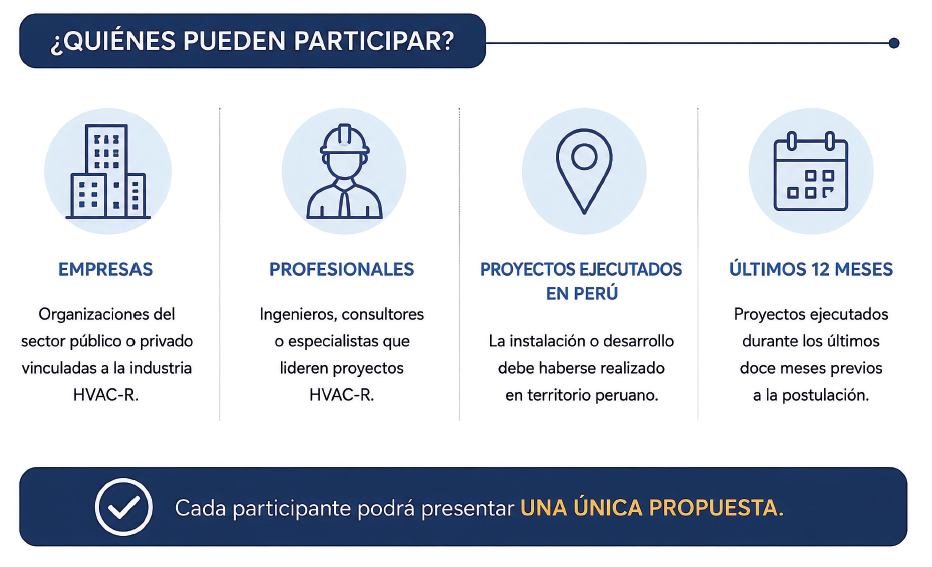 ¿QUIÉNES PUEDEN PARTICIPAR?

EMPRESAS

Organizaciones del sector público o privado vinculadas a la industria HVAC-R.

PROFESIONALES

Ingenieros, consultores o especialistas que lideren proyectos HVAC-R.

PROYECTOS EJECUTADOS EN PERÚ

La instalación o desarrollo debe haberse realizado en territorio peruano.

ÚLTIMOS 12 MESES

Proyectos ejecutados durante los últimos doce meses previos a la postulación.

Cada participante podrá presentar UNA ÚNICA PROPUESTA.